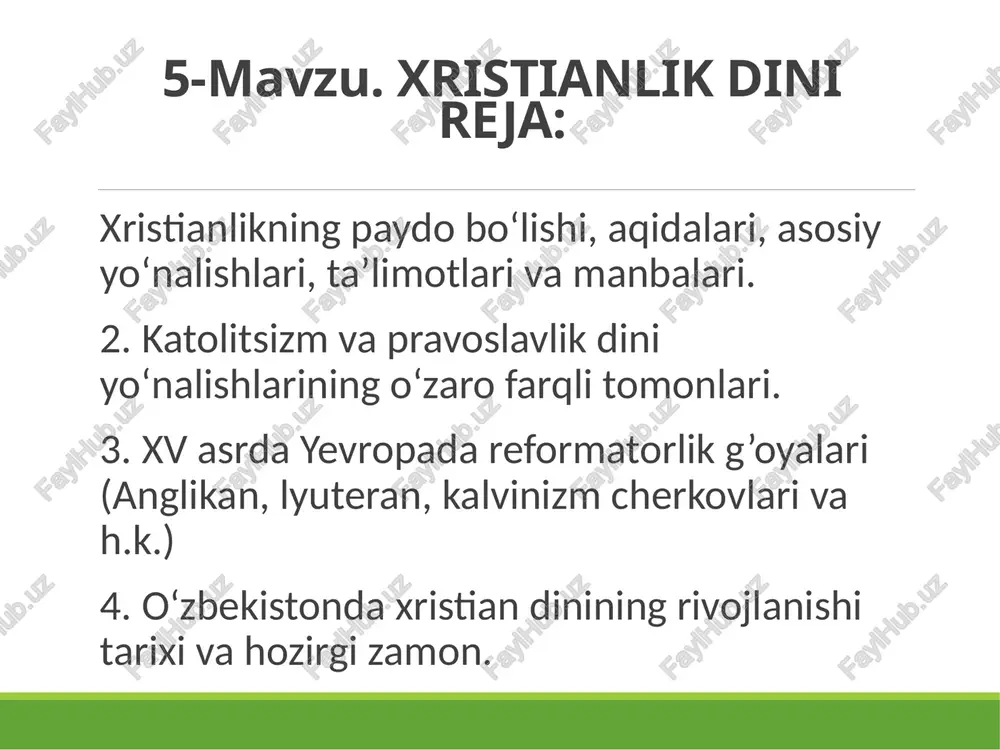 5-Mavzu. XRISTIANLIK DINI REJA:

Xristianlikning paydo bo‘lishi, aqidalari, asosiy yo‘nalishlari, ta’limotlari va manbalari.

2. Katolitsizm va pravoslavlik dini yo‘nalishlarining o‘zaro farqli tomonlari.

3. XV asrda Yevropada reformatorlik g’oyalari (Anglikan, lyuteran, kalvinizm cherkovlari va h.k.)

4. O‘zbekistonda xristian dinining rivojlanishi tarixi va hozirgi zamon.

FaylHub.uz